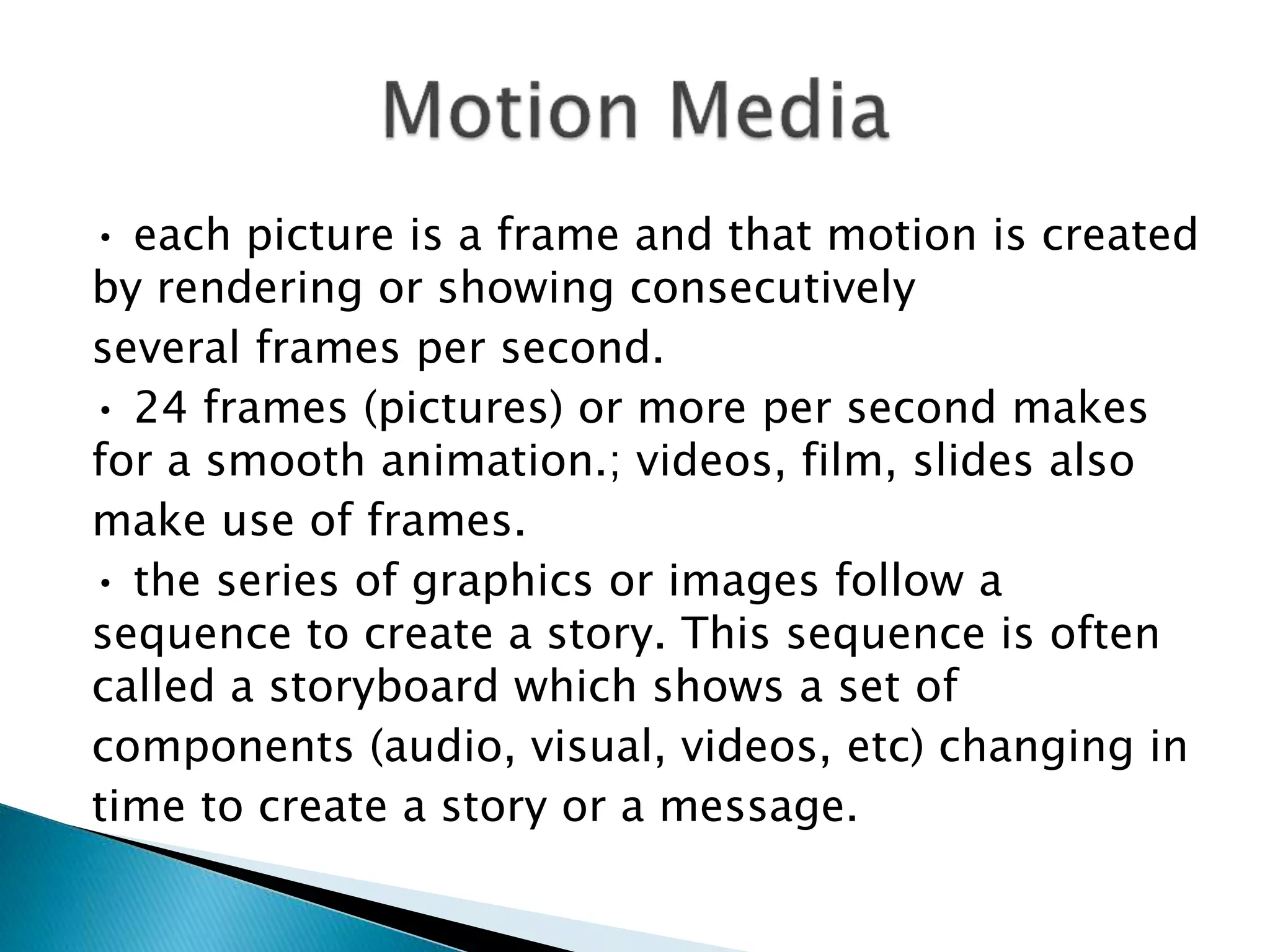 Motion Media

• each picture is a frame and that motion is created by rendering or showing consecutively several frames per second.

• 24 frames (pictures) or more per second makes for a smooth animation.; videos, film, slides also make use of frames.

• the series of graphics or images follow a sequence to create a story. This sequence is often called a storyboard which shows a set of components (audio, visual, videos, etc) changing in time to create a story or a message.